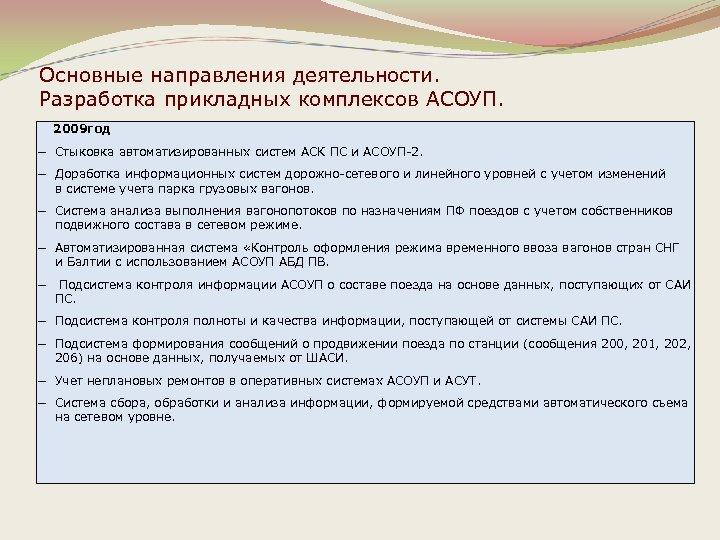 Основные направления деятельности.
Разработка прикладных комплексов АСОУП.

2009год

– Стыковка автоматизированных систем АСК ПС и АСОУП-2.

– Доработка информационных систем дорожно-сетевого и линейного уровней с учетом изменений в системе учета парка грузовых вагонов.

– Система анализа выполнения вагонопотоков по назначениям ПФ поездов с учетом собственников подвижного состава в сетевом режиме.

– Автоматизированная система «Контроль оформления режима временного ввоза вагонов стран СНГ и Балтии с использованием АСОУП АБД ПВ.

– Подсистема контроля информации АСОУП о составе поезда на основе данных, поступающих от САИ ПС.

– Подсистема контроля полноты и качества информации, поступающей от системы САИ ПС.

– Подсистема формирования сообщений о продвижении поезда по станции (сообщения 200, 201, 202, 206) на основе данных, получаемых от ШАСИ.

– Учет неплановых ремонтов в оперативных системах АСОУП и АСУТ.

– Система сбора, обработки и анализа информации, формируемой средствами автоматического съема на сетевом уровне.